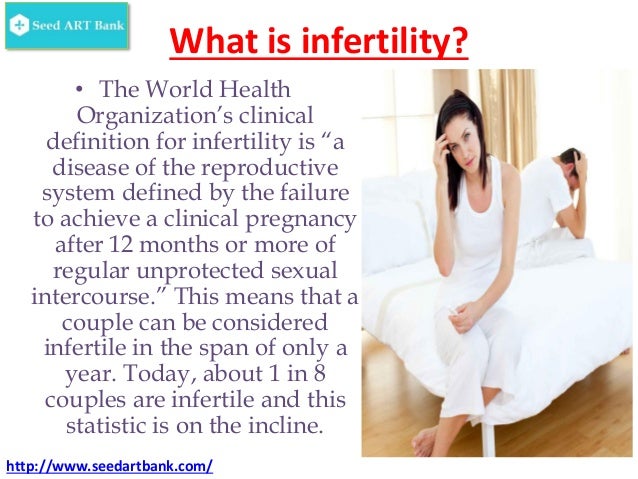 Seed ART Bank

What is infertility?

• The World Health Organization’s clinical definition for infertility is “a disease of the reproductive system defined by the failure to achieve a clinical pregnancy after 12 months or more of regular unprotected sexual intercourse.” This means that a couple can be considered infertile in the span of only a year. Today, about 1 in 8 couples are infertile and this statistic is on the incline.

http://www.seedartbank.com/